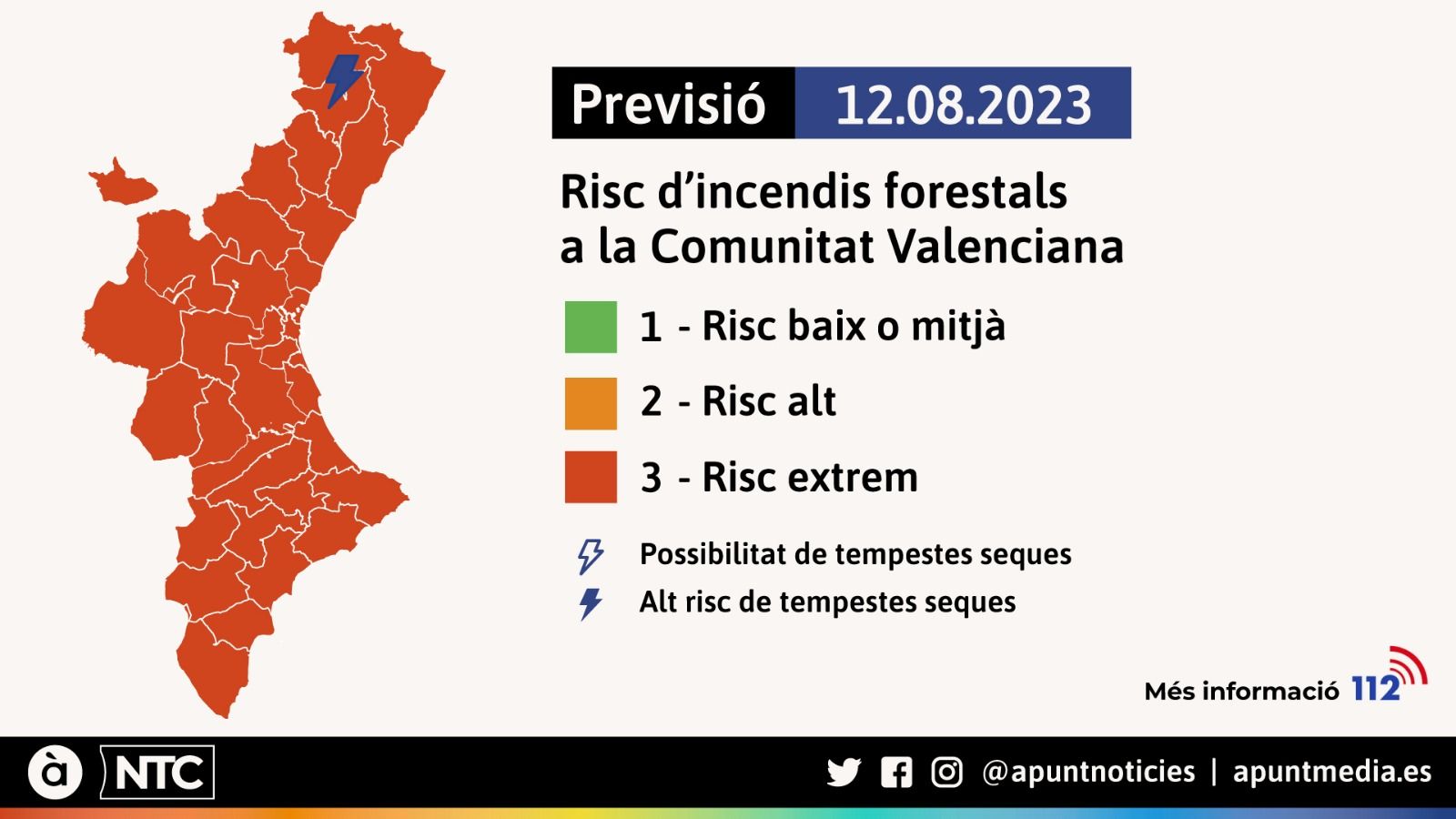 Previsió 12.08.2023

Risc d'incendis forestals a la Comunitat Valenciana

1 - Risc baix o mitjà

2 - Risc alt

3 - Risc extrem

Possibilitat de tempestes seques

Alt risc de tempestes seques

Més informació 112

à NTC

@apuntnoticies | apuntmedia.es